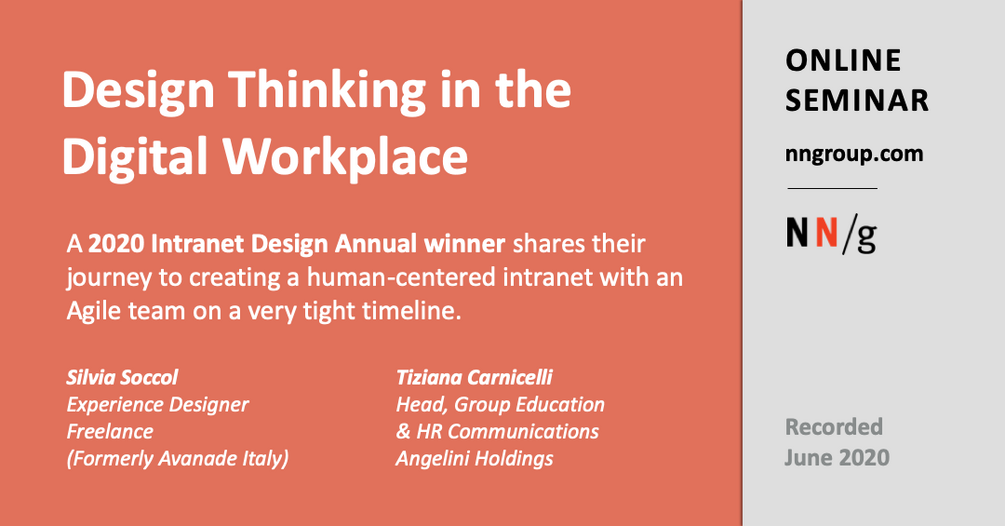 Design Thinking in the Digital Workplace

A 2020 Intranet Design Annual winner shares their journey to creating a human-centered intranet with an Agile team on a very tight timeline.

Silvia Soccol
Experience Designer
Freelance
(Formerly Avanade Italy)

Tiziana Carnicelli
Head, Group Education
& HR Communications
Angelini Holdings

ONLINE SEMINAR

nngroup.com

NN/g

Recorded
June 2020